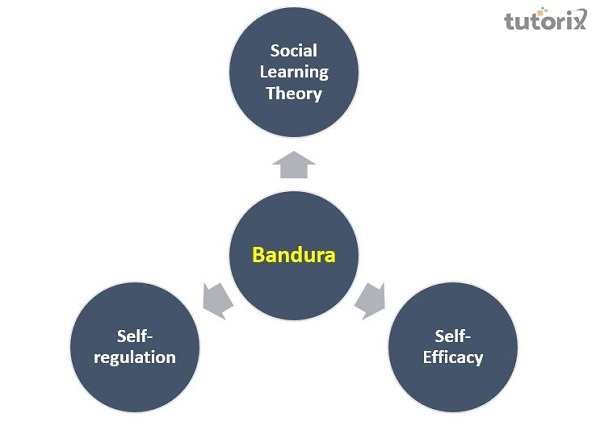 tutorix

Social Learning Theory

Bandura

Self-regulation

Self-Efficacy